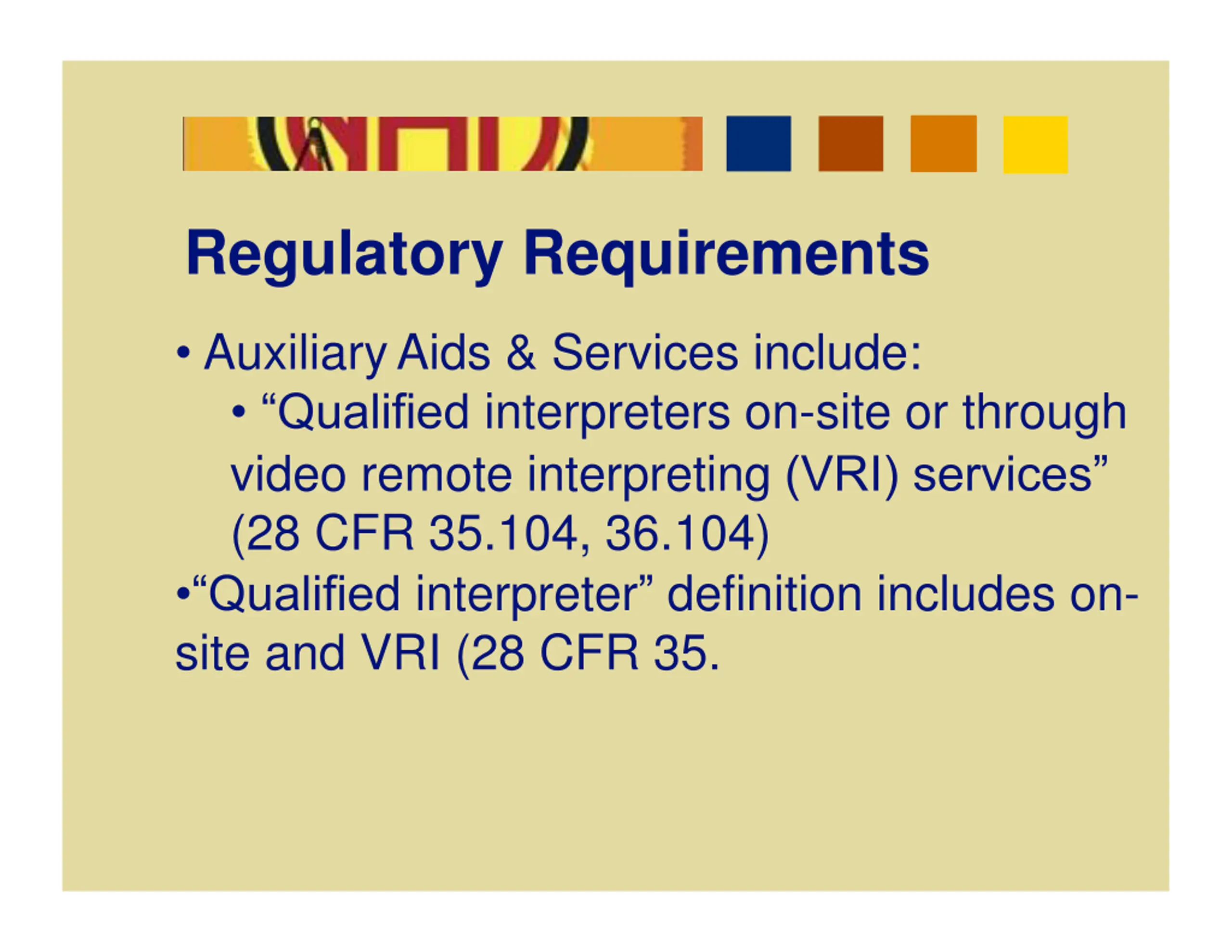 Regulatory Requirements

• Auxiliary Aids & Services include:

• “Qualified interpreters on-site or through video remote interpreting (VRI) services” (28 CFR 35.104, 36.104)

•“Qualified interpreter” definition includes on-site and VRI (28 CFR 35.